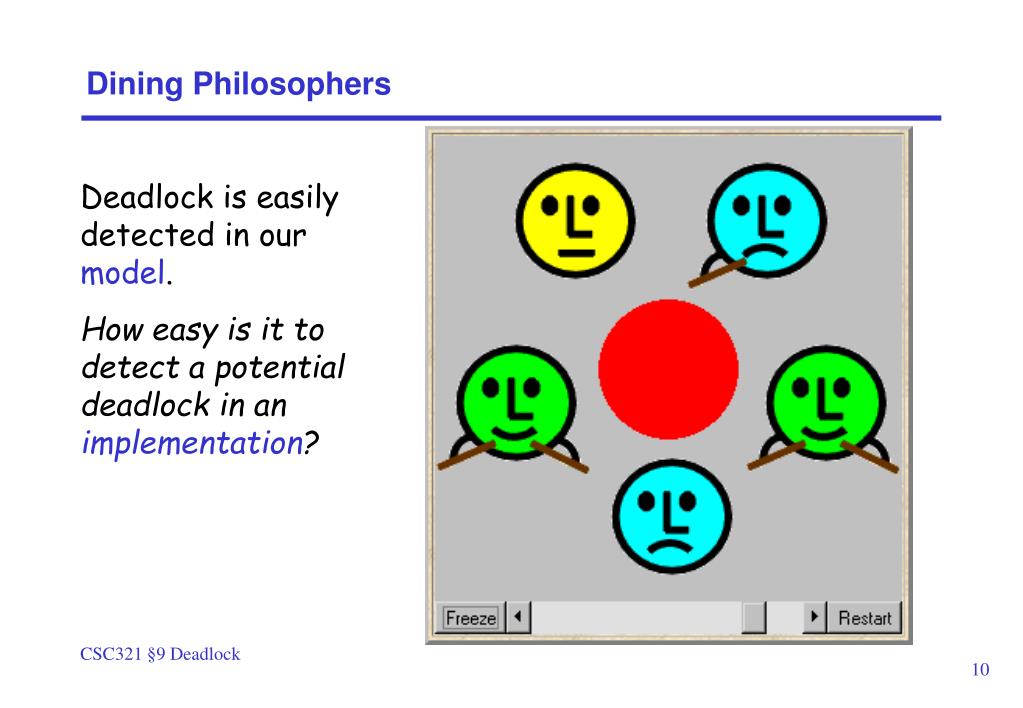 Dining Philosophers

Deadlock is easily detected in our model.

How easy is it to detect a potential deadlock in an implementation?

Freeze

Restart

CSC321 §9 Deadlock

10